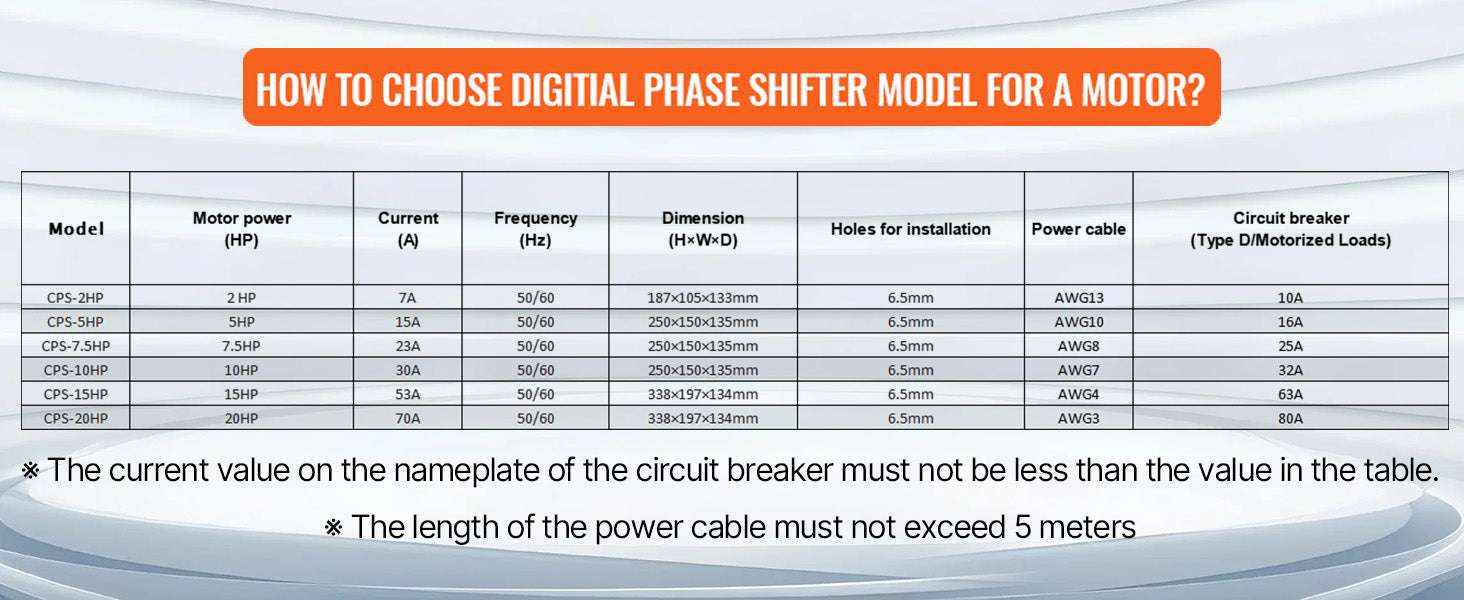 HOW TO CHOOSE DIGITIAL PHASE SHIFTER MODEL FOR A MOTOR?

| Model | Motor power (HP) | Current (A) | Frequency (Hz) | Dimension (H×W×D) | Holes for installation | Power cable | Circuit breaker (Type D/Motorized Loads) |
|---|---|---|---|---|---|---|---|
| CPS-2HP | 2 HP | 7A | 50/60 | 187×105×133mm | 6.5mm | AWG13 | 10A |
| CPS-5HP | 5HP | 15A | 50/60 | 250×150×135mm | 6.5mm | AWG10 | 16A |
| CPS-7.5HP | 7.5HP | 23A | 50/60 | 250×150×135mm | 6.5mm | AWG8 | 25A |
| CPS-10HP | 10HP | 30A | 50/60 | 250×150×135mm | 6.5mm | AWG7 | 32A |
| CPS-15HP | 15HP | 53A | 50/60 | 338×197×134mm | 6.5mm | AWG4 | 63A |
| CPS-20HP | 20HP | 70A | 50/60 | 338×197×134mm | 6.5mm | AWG3 | 80A |

※ The current value on the nameplate of the circuit breaker must not be less than the value in the table.

※ The length of the power cable must not exceed 5 meters